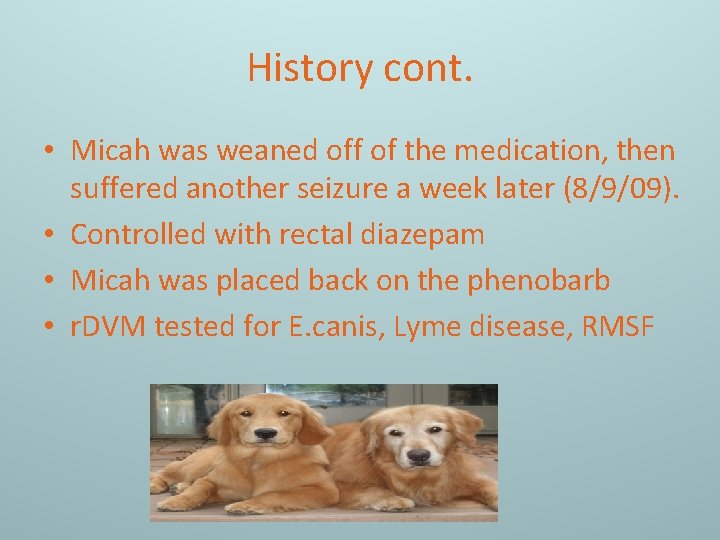 History cont.

• Micah was weaned off of the medication, then suffered another seizure a week later (8/9/09).
• Controlled with rectal diazepam
• Micah was placed back on the phenobarb
• rDVM tested for E.canis, Lyme disease, RMSF